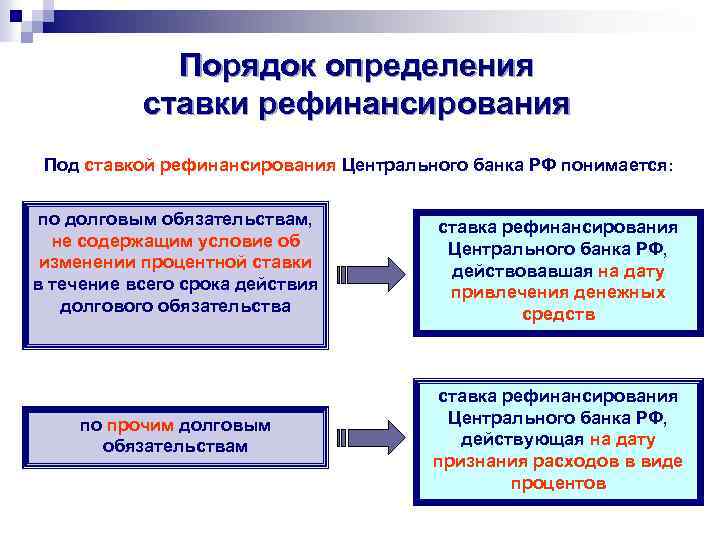 Порядок определения ставки рефинансирования

Под ставкой рефинансирования Центрального банка РФ понимается:

по долговым обязательствам, не содержащим условие об изменении процентной ставки в течение всего срока действия долгового обязательства

ставка рефинансирования Центрального банка РФ, действовавшая на дату привлечения денежных средств

по прочим долговым обязательствам

ставка рефинансирования Центрального банка РФ, действующая на дату признания расходов в виде процентов